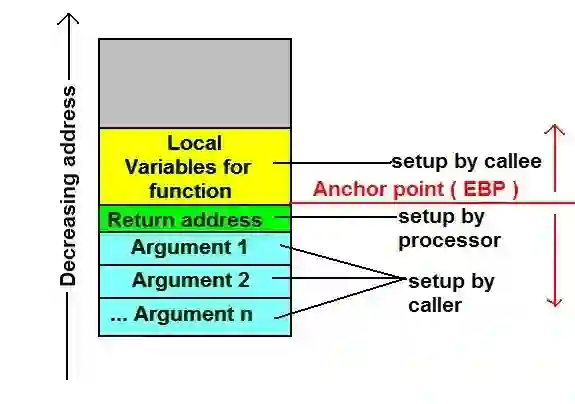 Decreasing address

Local Variables for function

setup by callee

Anchor point ( EBP )

Return address

setup by processor

Argument 1

Argument 2

... Argument n

setup by caller